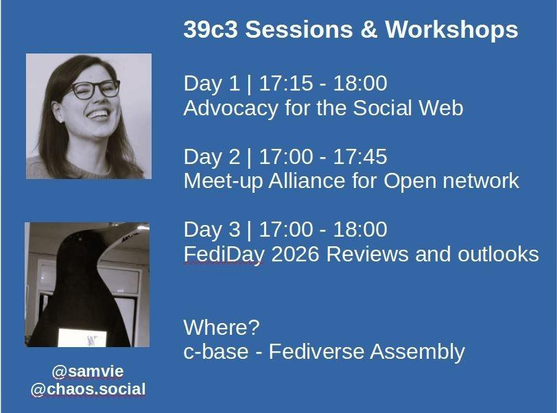 39c3 Sessions & Workshops

Day 1 | 17:15 - 18:00
Advocacy for the Social Web

Day 2 | 17:00 - 17:45
Meet-up Alliance for Open network

Day 3 | 17:00 - 18:00
FediDay 2026 Reviews and outlooks

Where?
c-base - Fediverse Assembly

@samvie
@chaos.social